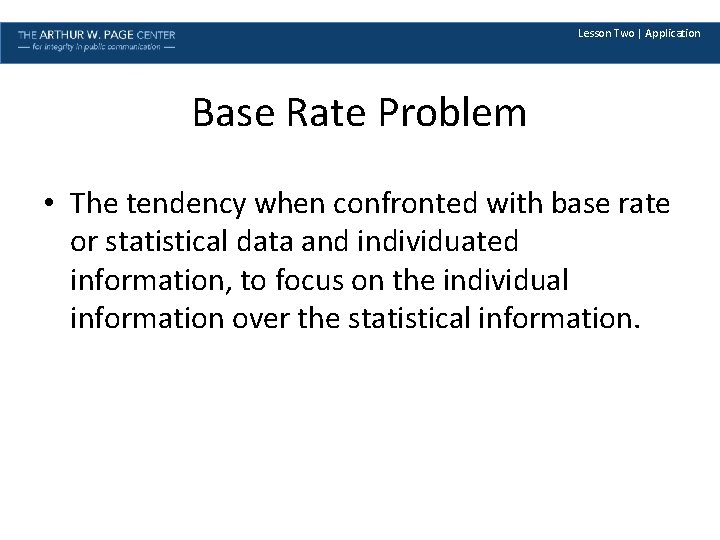 THE ARTHUR W. PAGE CENTER
— for integrity in public communication —

Lesson Two | Application

Base Rate Problem

• The tendency when confronted with base rate or statistical data and individuated information, to focus on the individual information over the statistical information.